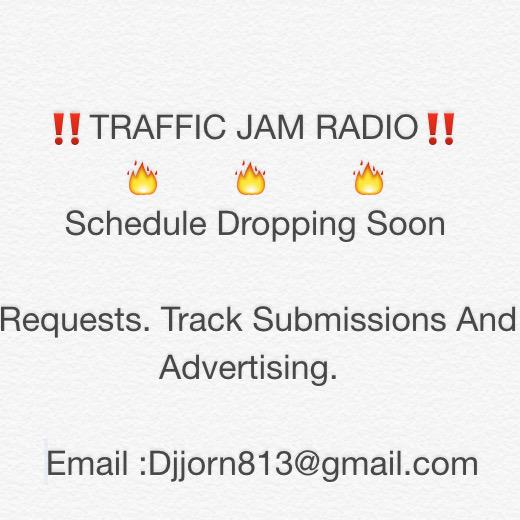 ‼️TRAFFIC JAM RADIO‼️
🔥 🔥 🔥
Schedule Dropping Soon

Requests. Track Submissions And Advertising.

Email :Djjorn813@gmail.com